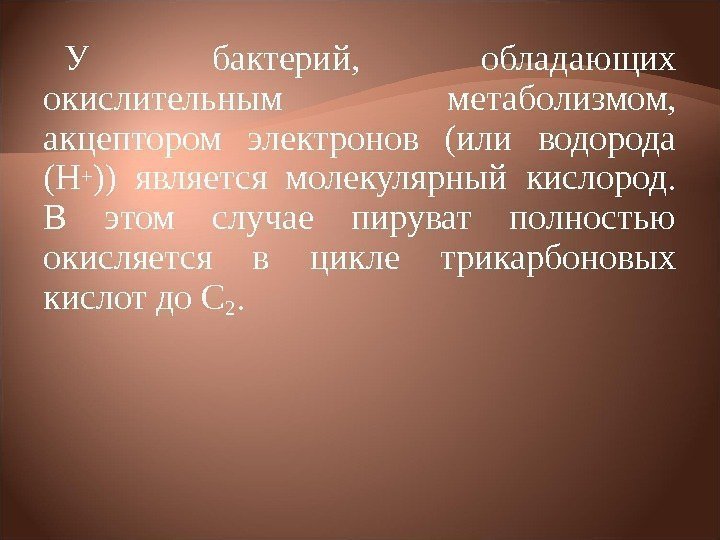 У бактерий, обладающих окислительным метаболизмом, акцептором электронов (или водорода ($H^+$)) является молекулярный кислород. В этом случае пируват полностью окисляется в цикле трикарбоновых кислот до $C_2$.